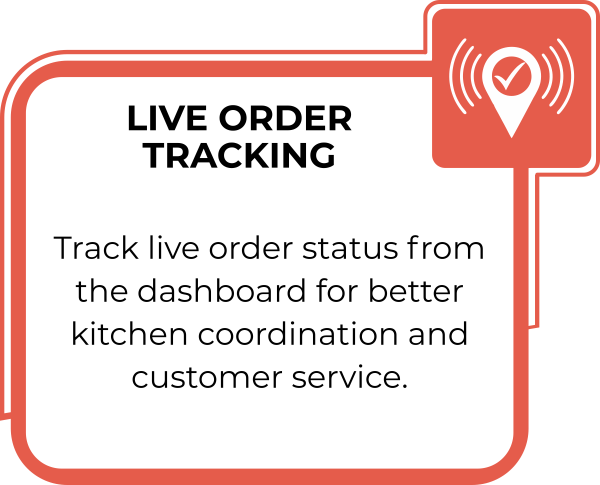 LIVE ORDER TRACKING

Track live order status from the dashboard for better kitchen coordination and customer service.